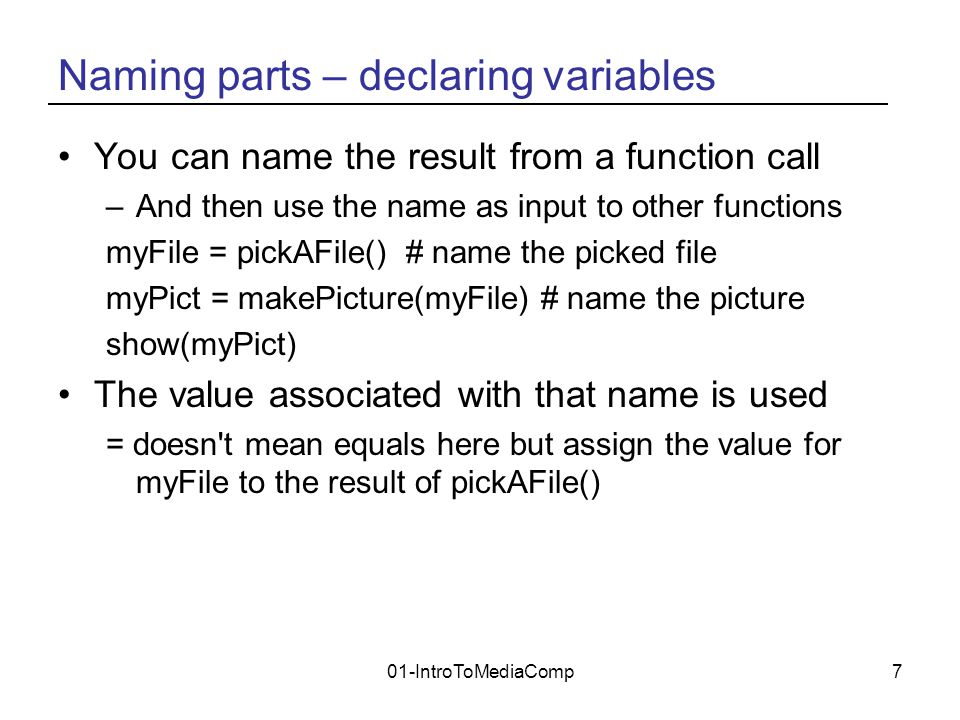 Naming parts – declaring variables

• You can name the result from a function call
  – And then use the name as input to other functions
  myFile = pickAFile()  # name the picked file
  myPict = makePicture(myFile) # name the picture
  show(myPict)
• The value associated with that name is used
  = doesn't mean equals here but assign the value for myFile to the result of pickAFile()

01-IntroToMediaComp

7